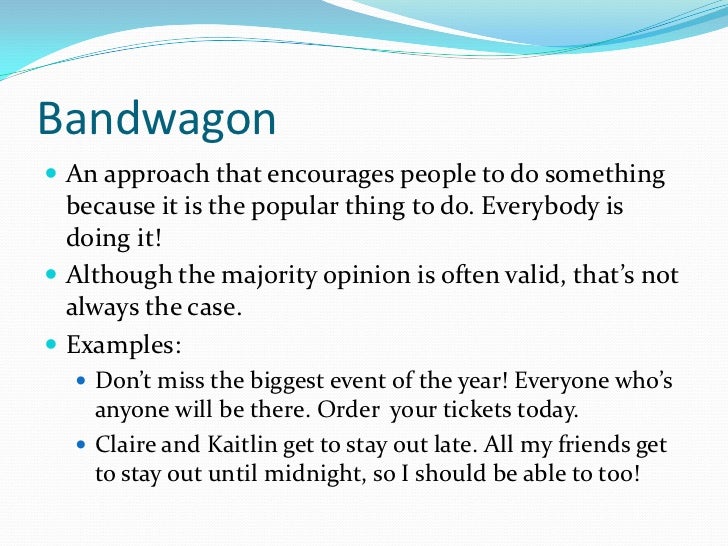 Bandwagon

- An approach that encourages people to do something because it is the popular thing to do. Everybody is doing it!
- Although the majority opinion is often valid, that's not always the case.
- Examples:
  - Don't miss the biggest event of the year! Everyone who's anyone will be there. Order your tickets today.
  - Claire and Kaitlin get to stay out late. All my friends get to stay out until midnight, so I should be able to too!